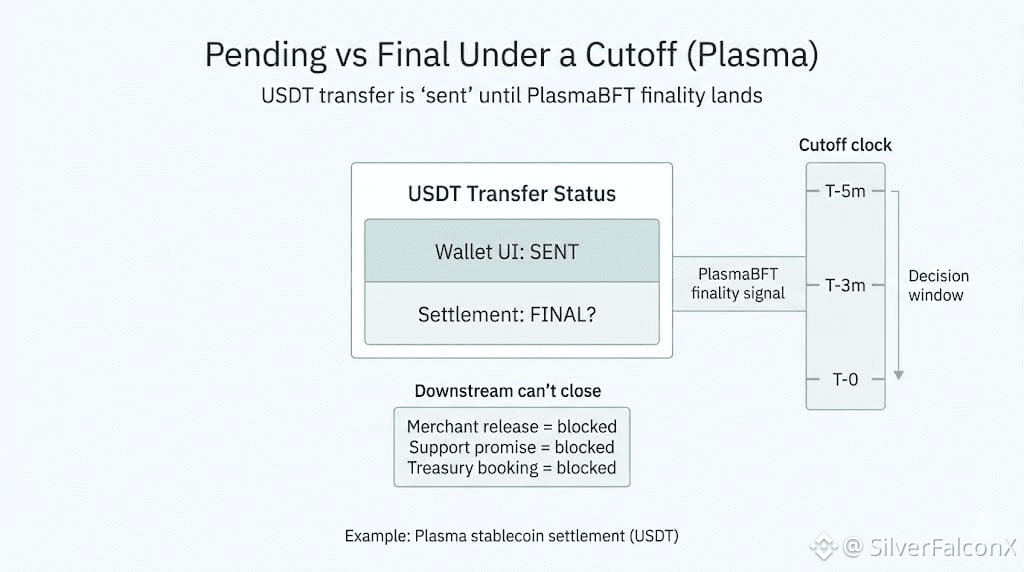 Pending vs Final Under a Cutoff (Plasma)

USDT transfer is ‘sent’ until PlasmaBFT finality lands

USDT Transfer Status

Wallet UI: SENT

Settlement: FINAL?

PlasmaBFT finality signal

Cutoff clock

T-5m

T-3m

T-0

Decision window

Downstream can’t close

Merchant release = blocked
Support promise = blocked
Treasury booking = blocked

Example: Plasma stablecoin settlement (USDT)

@ SilverFalconX